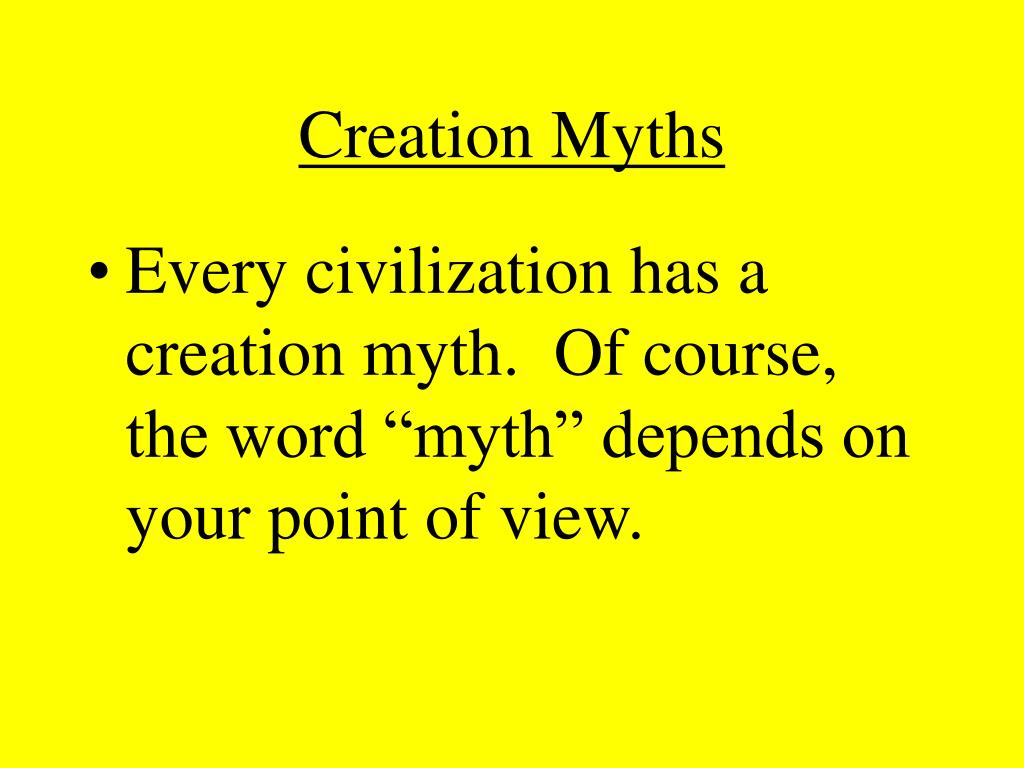 Creation Myths

• Every civilization has a creation myth.  Of course, the word “myth” depends on your point of view.